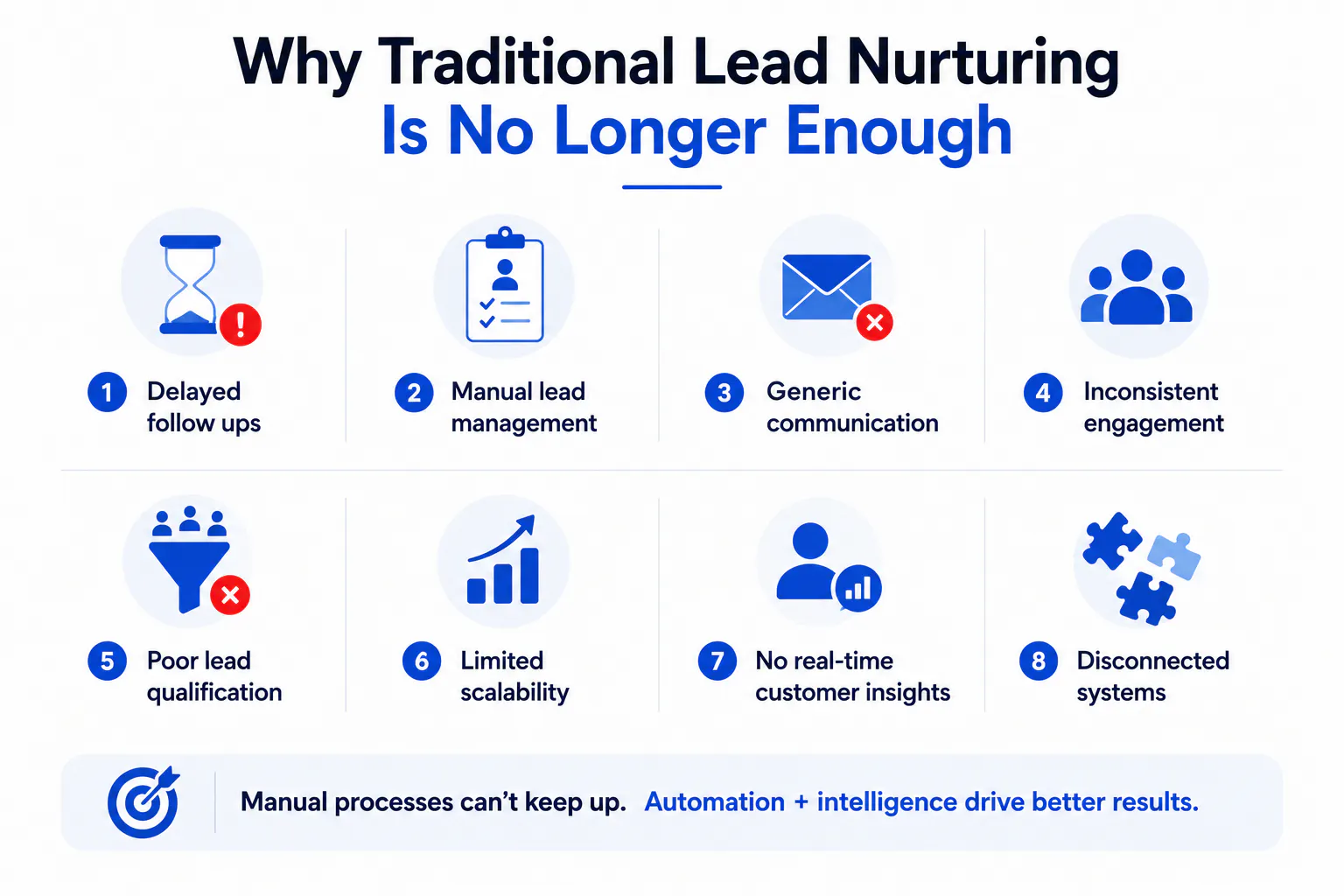 Why Traditional Lead Nurturing Is No Longer Enough

1 Delayed follow ups

2 Manual lead management

3 Generic communication

4 Inconsistent engagement

5 Poor lead qualification

6 Limited scalability

7 No real-time customer insights

8 Disconnected systems

Manual processes can't keep up. Automation + intelligence drive better results.